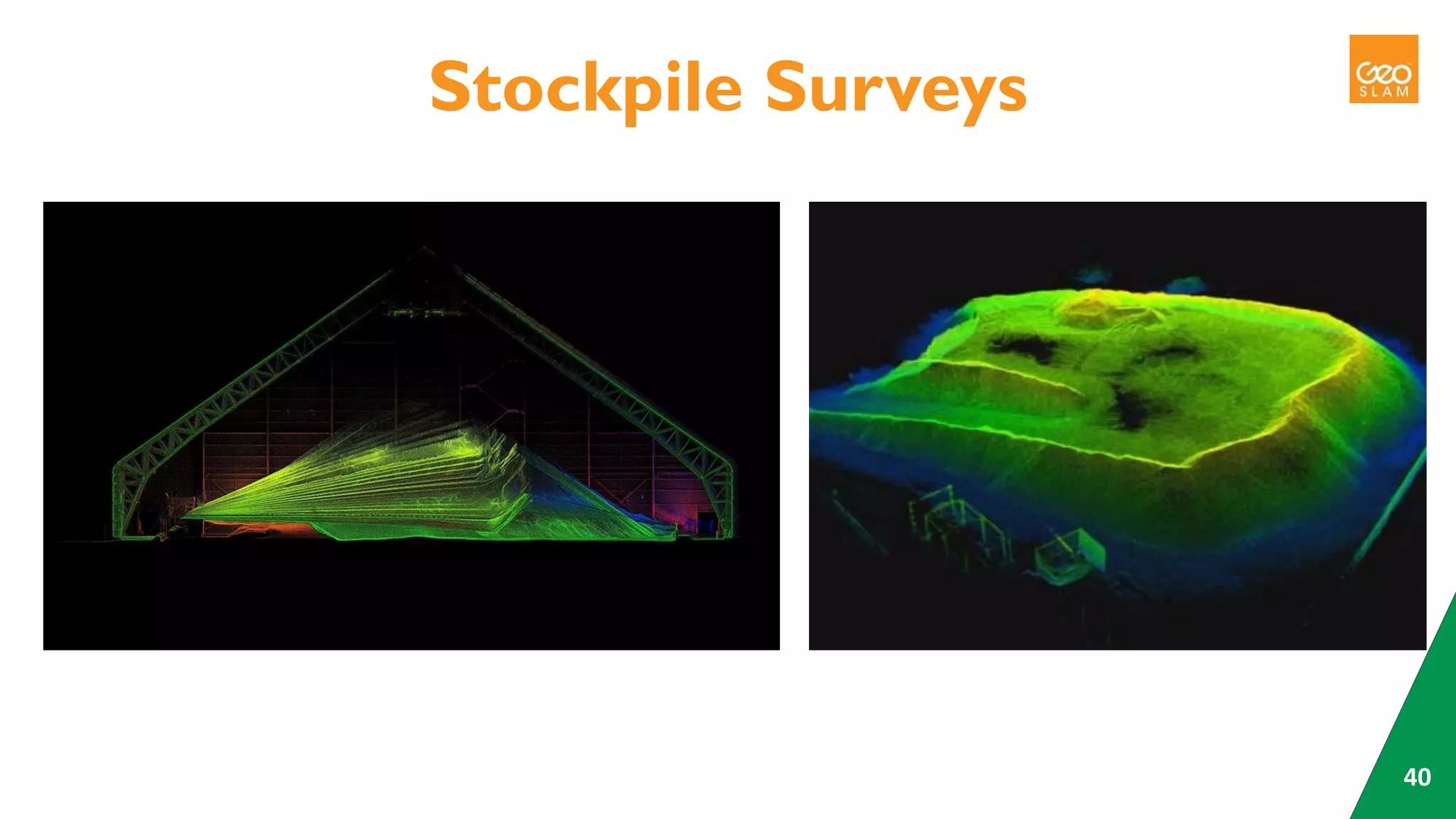 Stockpile Surveys

Geo SLAM

40